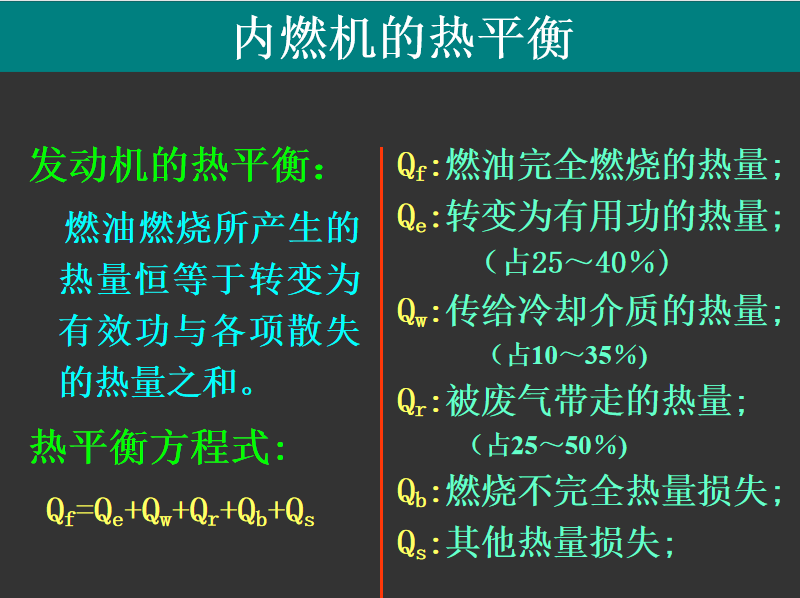 内燃机的热平衡

发动机的热平衡：

燃油燃烧所产生的热量恒等于转变为有效功与各项散失的热量之和。

热平衡方程式：

$Q_f=Q_e+Q_w+Q_r+Q_b+Q_s$

$Q_f$:燃油完全燃烧的热量;

$Q_e$:转变为有用功的热量;
（占25～40%)

$Q_w$:传给冷却介质的热量;
（占10～35%)

$Q_r$:被废气带走的热量;
（占25～50%)

$Q_b$:燃烧不完全热量损失;

$Q_s$:其他热量损失;